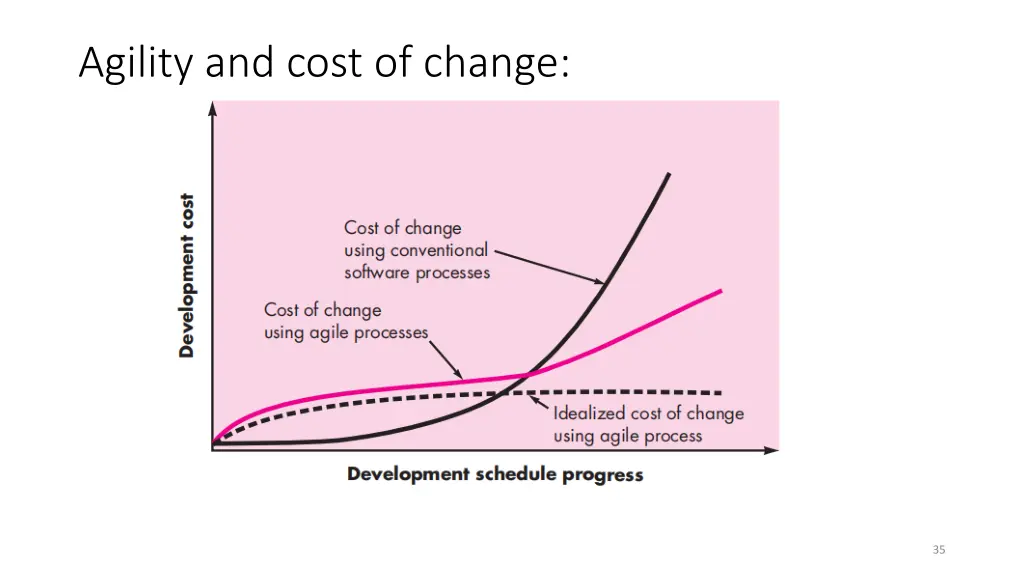 Agility and cost of change:

Development cost

Cost of change using conventional software processes

Cost of change using agile processes

Idealized cost of change using agile process

Development schedule progress

35